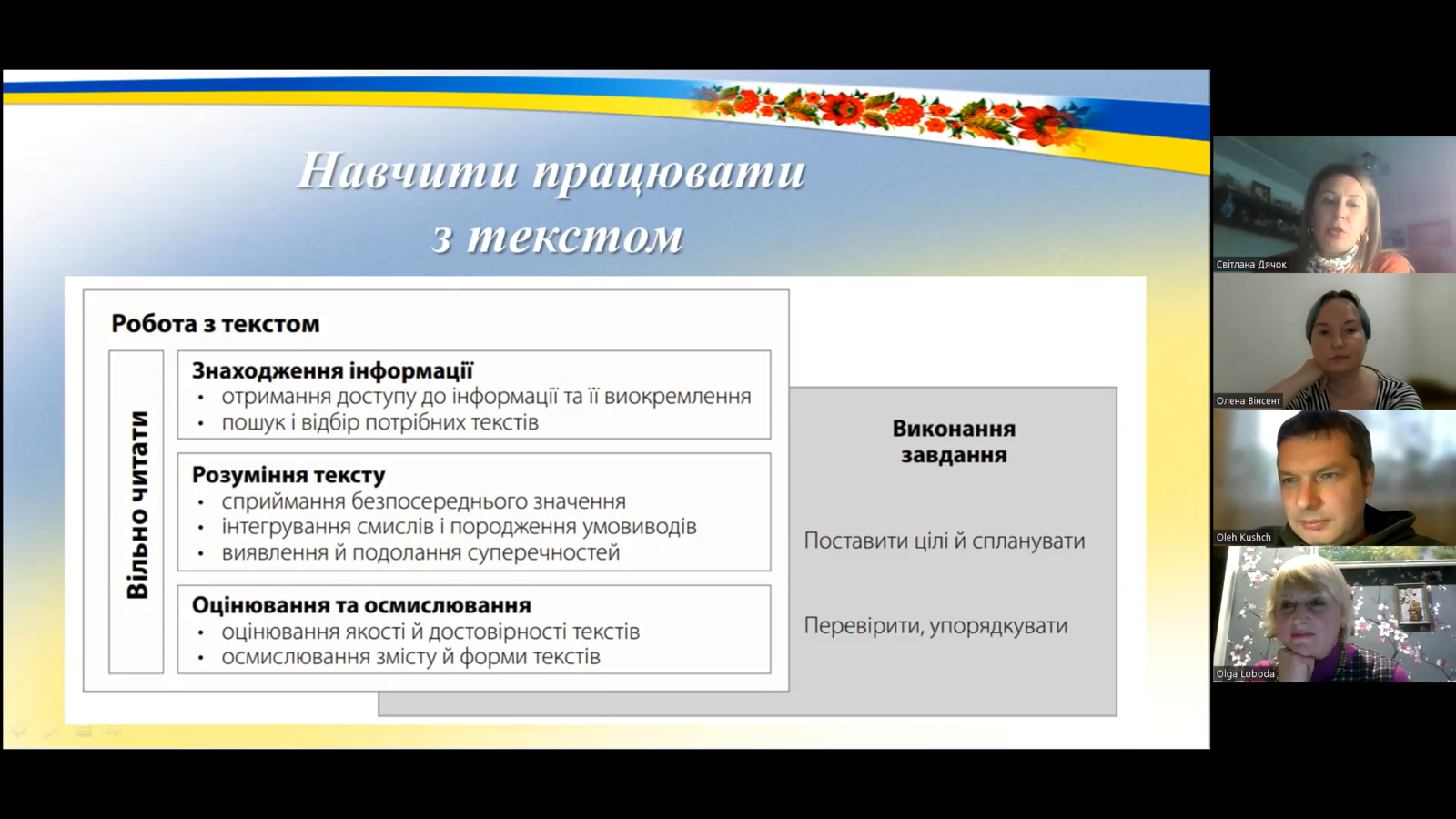 Навчити працювати з текстом

Робота з текстом

Вільно читати

Знаходження інформації
• отримання доступу до інформації та її виокремлення
• пошук і відбір потрібних текстів

Розуміння тексту
• сприймання безпосереднього значення
• інтегрування смислів і породження умовиводів
• виявлення й подолання суперечностей

Оцінювання та осмислювання
• оцінювання якості й достовірності текстів
• осмислювання змісту й форми текстів

Виконання завдання

Поставити цілі й спланувати

Перевірити, упорядкувати

Світлана Дячок

Олена Вінсент

Oleh Kushch

Olga Loboda